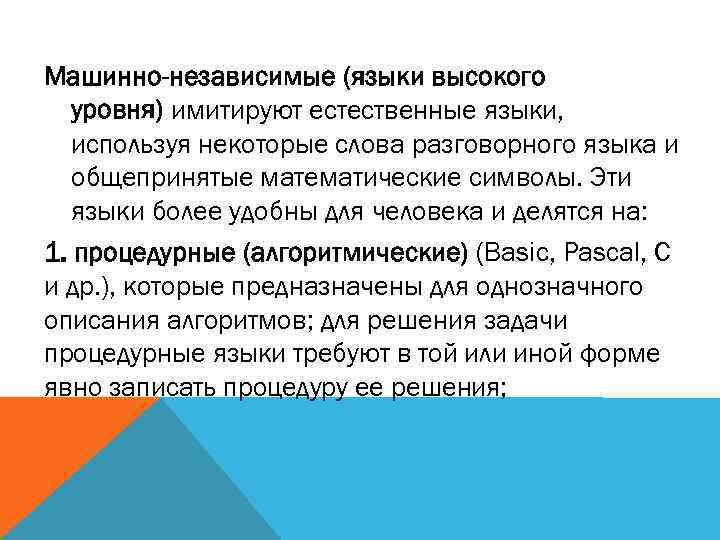 Машинно-независимые (языки высокого уровня) имитируют естественные языки, используя некоторые слова разговорного языка и общепринятые математические символы. Эти языки более удобны для человека и делятся на:

1. процедурные (алгоритмические) (Basic, Pascal, C и др.), которые предназначены для однозначного описания алгоритмов; для решения задачи процедурные языки требуют в той или иной форме явно записать процедуру ее решения;